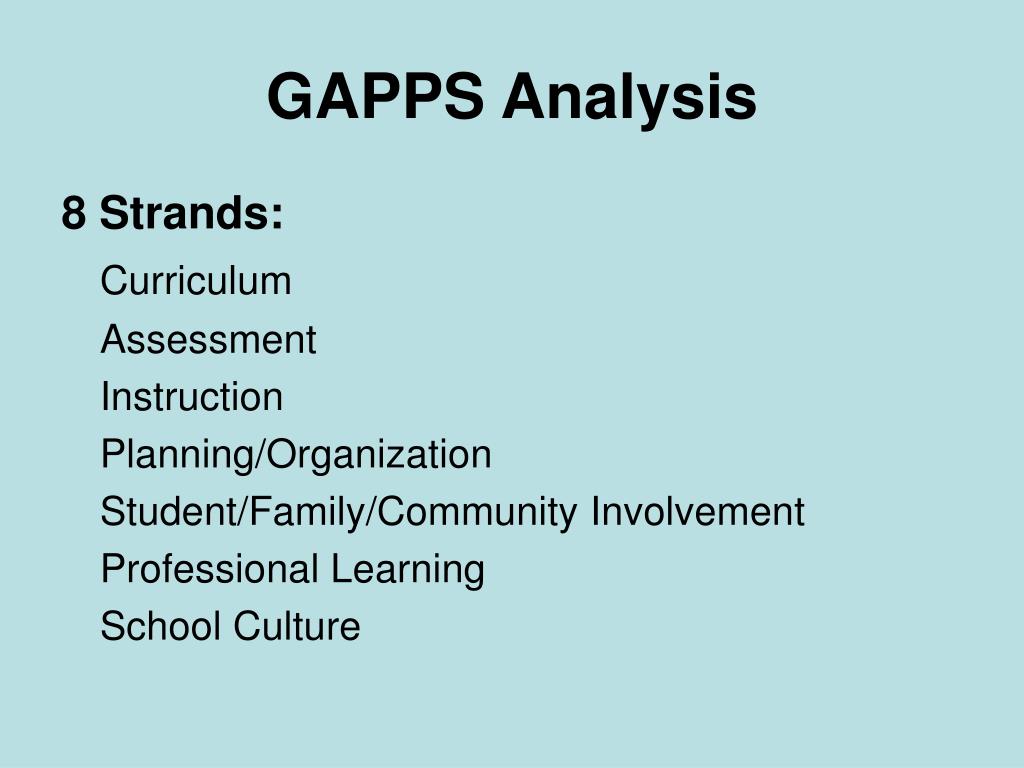 GAPPS Analysis

8 Strands:

Curriculum
Assessment
Instruction
Planning/Organization
Student/Family/Community Involvement
Professional Learning
School Culture